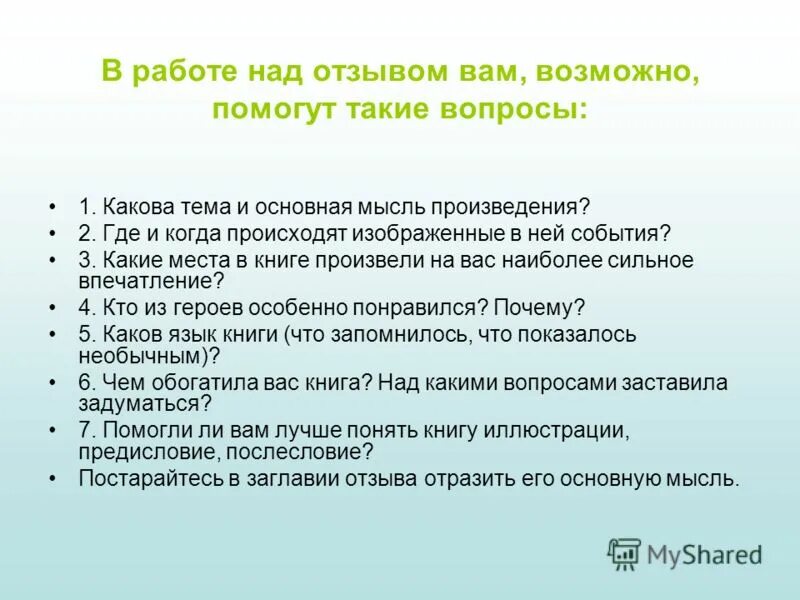 В работе над отзывом вам, возможно, помогут такие вопросы:

• 1. Какова тема и основная мысль произведения?
• 2. Где и когда происходят изображенные в ней события?
• 3. Какие места в книге произвели на вас наиболее сильное впечатление?
• 4. Кто из героев особенно понравился? Почему?
• 5. Каков язык книги (что запомнилось, что показалось необычным)?
• 6. Чем обогатила вас книга? Над какими вопросами заставила задуматься?
• 7. Помогли ли вам лучше понять книгу иллюстрации, предисловие, послесловие?
• Постарайтесь в заглавии отзыва отразить его основную мысль.

MyShared